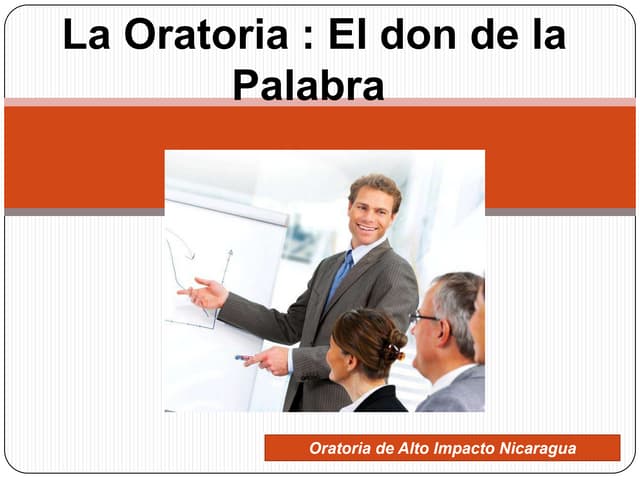 La Oratoria : El don de la Palabra

Oratoria de Alto Impacto Nicaragua